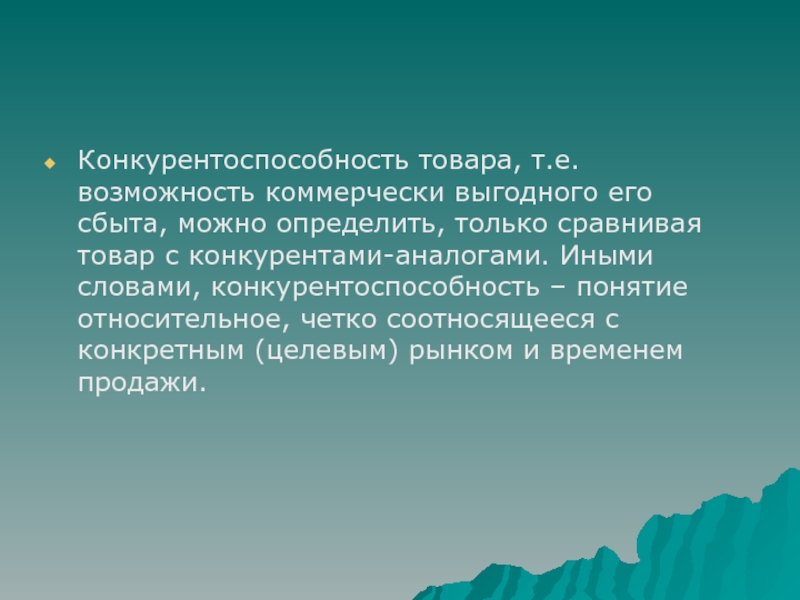 Конкурентоспособность товара, т.е. возможность коммерчески выгодного его сбыта, можно определить, только сравнивая товар с конкурентами-аналогами. Иными словами, конкурентоспособность – понятие относительное, четко соотносящееся с конкретным (целевым) рынком и временем продажи.